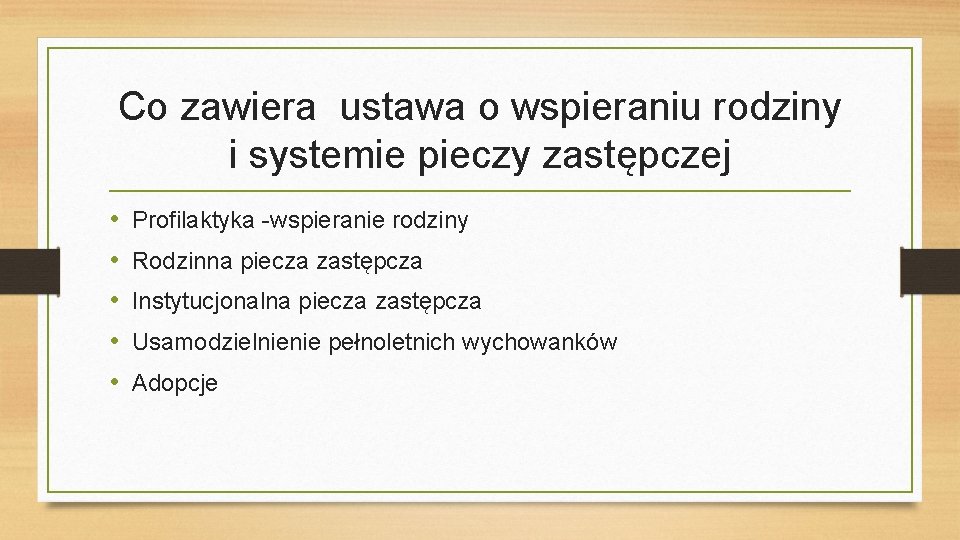 Co zawiera ustawa o wspieraniu rodziny i systemie pieczy zastępczej

• Profilaktyka -wspieranie rodziny
• Rodzinna piecza zastępcza
• Instytucjonalna piecza zastępcza
• Usamodzielnienie pełnoletnich wychowanków
• Adopcje